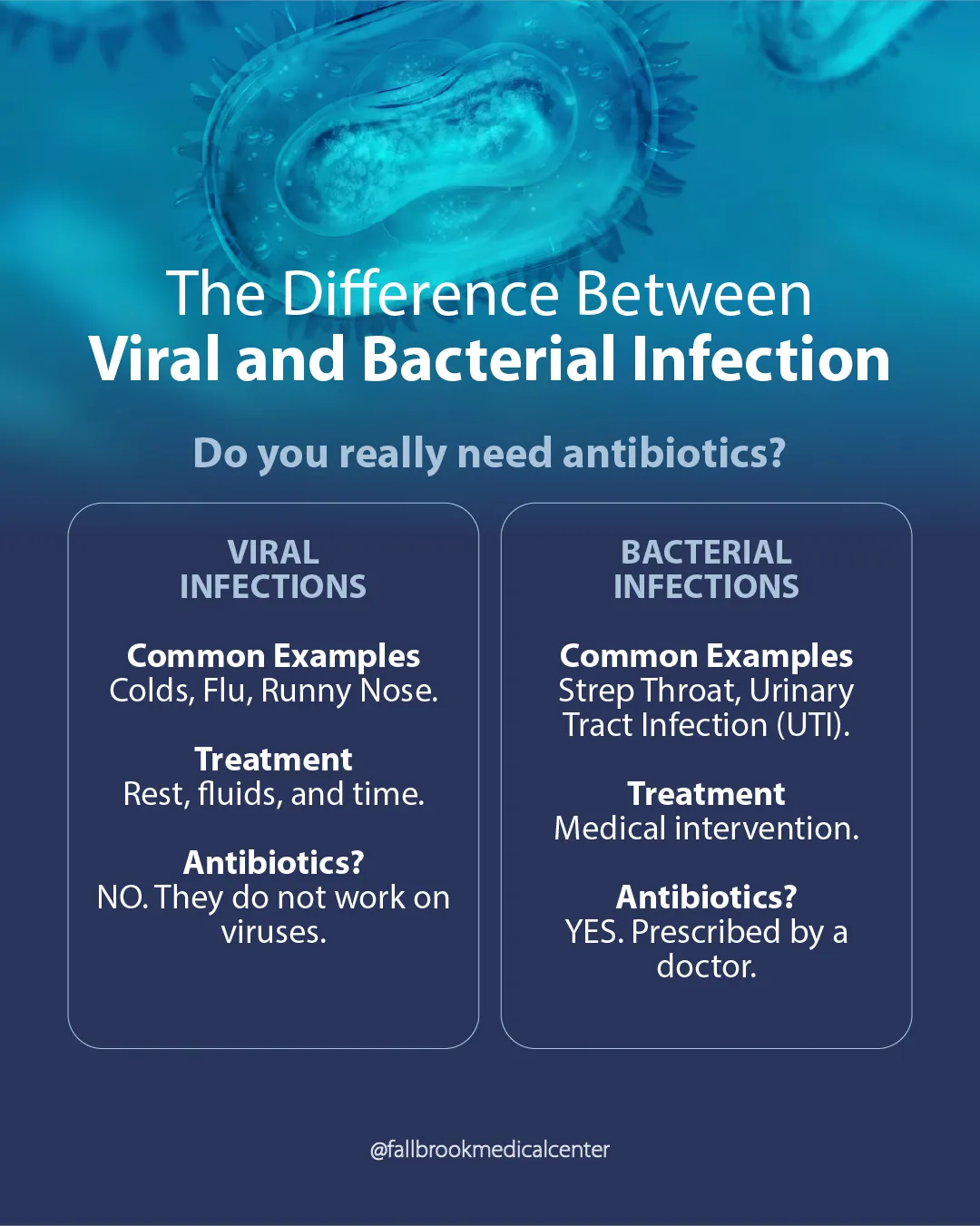 The Difference Between
Viral and Bacterial Infection

Do you really need antibiotics?

VIRAL INFECTIONS

Common Examples
Colds, Flu, Runny Nose.

Treatment
Rest, fluids, and time.

Antibiotics?
NO. They do not work on viruses.

BACTERIAL INFECTIONS

Common Examples
Strep Throat, Urinary Tract Infection (UTI).

Treatment
Medical intervention.

Antibiotics?
YES. Prescribed by a doctor.

@fallbrookmedicalcenter